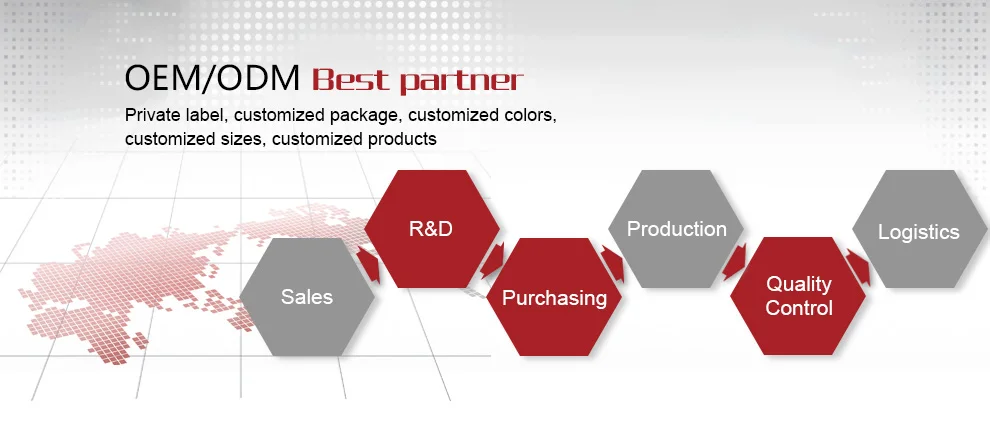 OEM/ODM Best partner

Private label, customized package, customized colors, customized sizes, customized products

Sales

R&D

Purchasing

Production

Quality Control

Logistics